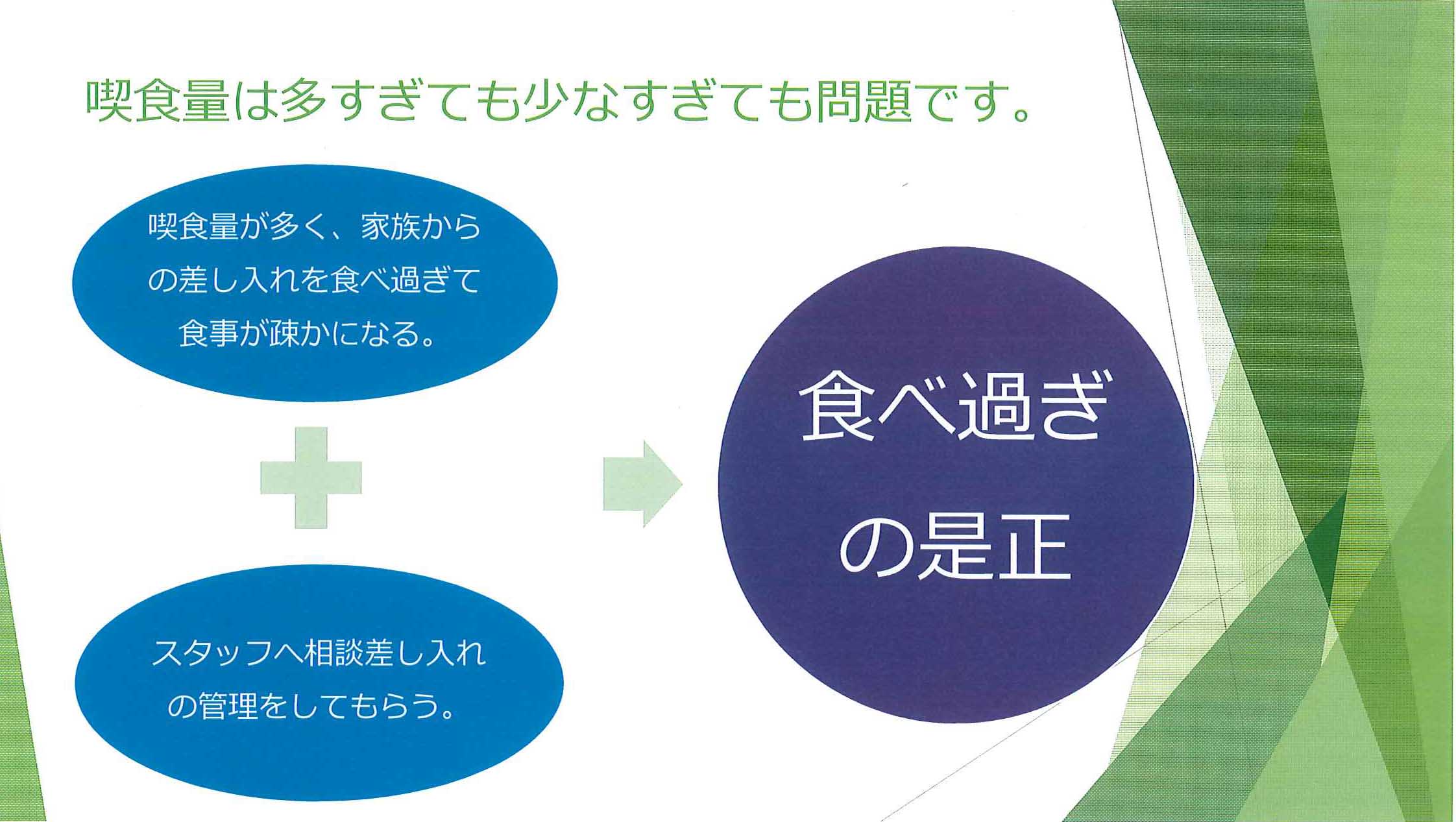 喫食量は多すぎても少なすぎても問題です。

喫食量が多く、家族からの差し入れを食べ過ぎて食事が疎かになる。

スタッフへ相談差し入れの管理をしてもらう。

食べ過ぎの是正